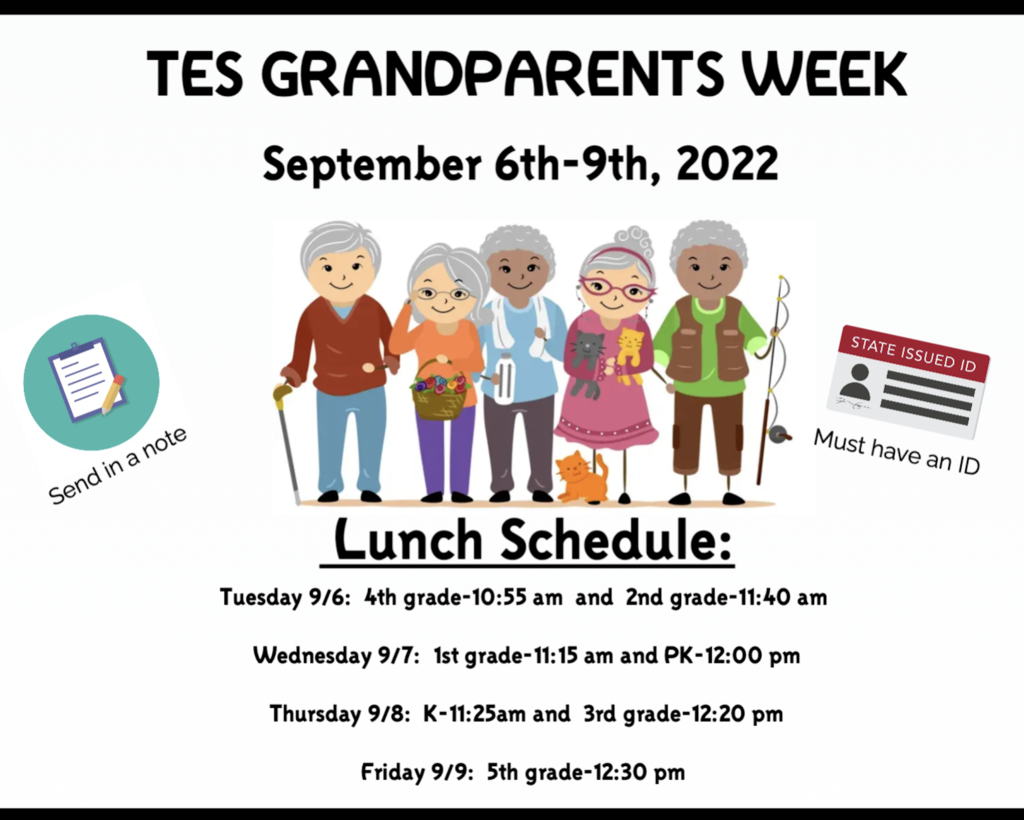 TES GRANDPARENTS WEEK

September 6th-9th, 2022

Send in a note

STATE ISSUED ID

Must have an ID

Lunch Schedule:

Tuesday 9/6: 4th grade-10:55 am and 2nd grade-11:40 am

Wednesday 9/7: 1st grade-11:15 am and PK-12:00 pm

Thursday 9/8: K-11:25am and 3rd grade-12:20 pm

Friday 9/9: 5th grade-12:30 pm